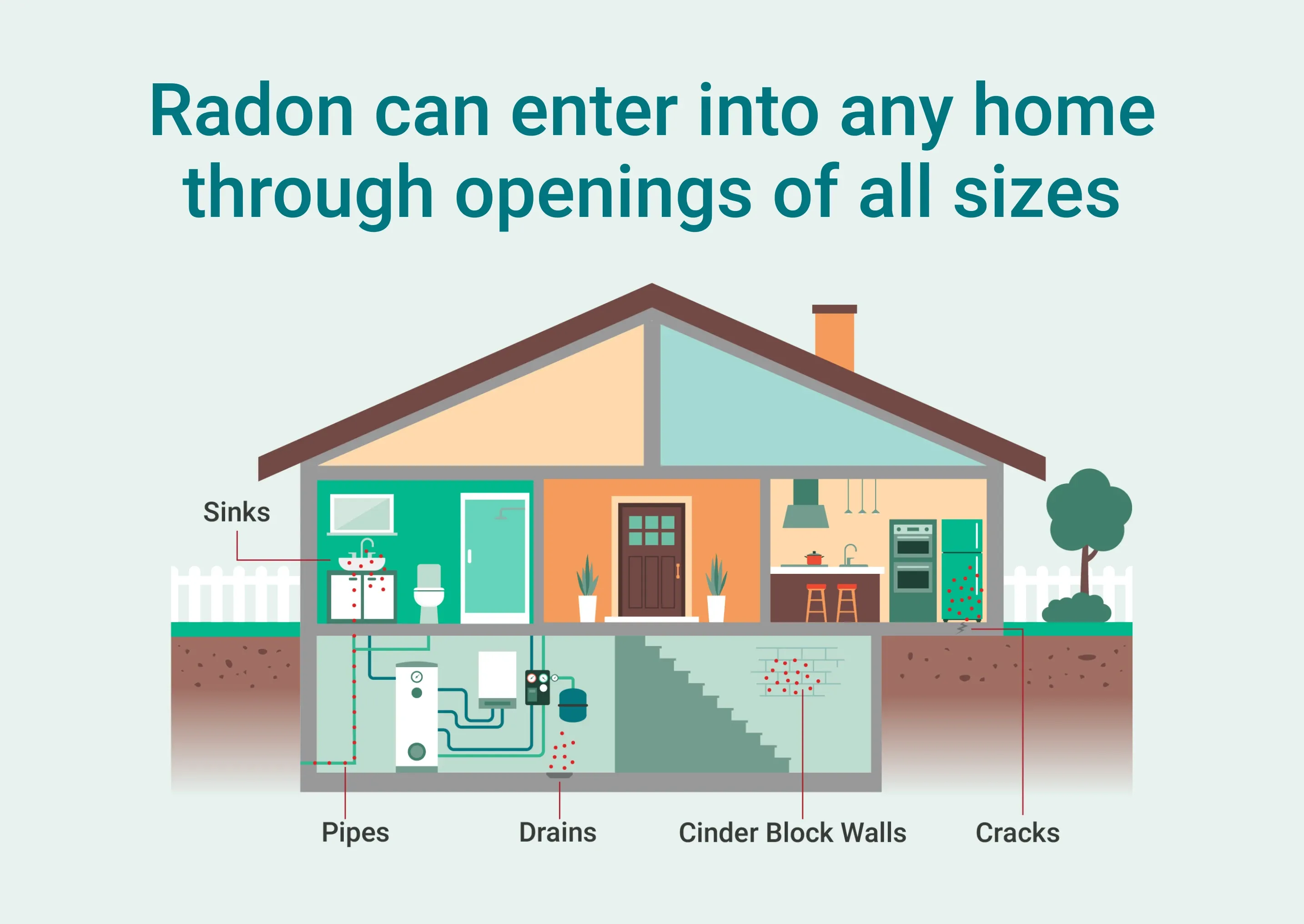 Radon can enter into any home through openings of all sizes

Sinks

Pipes

Drains

Cinder Block Walls

Cracks